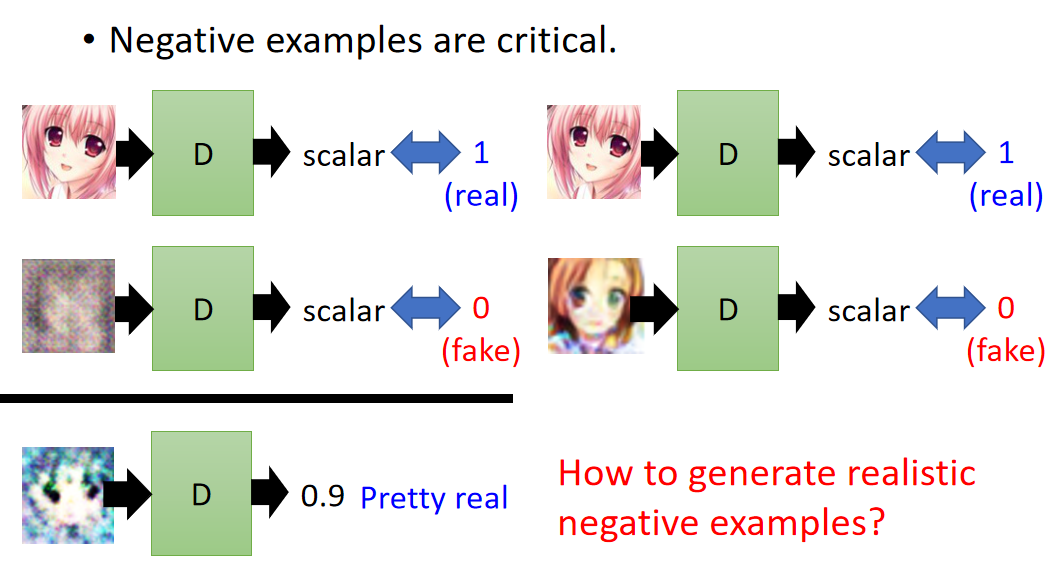 • Negative examples are critical.

D scalar 1 (real)

D scalar 0 (fake)

D scalar 1 (real)

D scalar 0 (fake)

D 0.9 Pretty real

How to generate realistic negative examples?